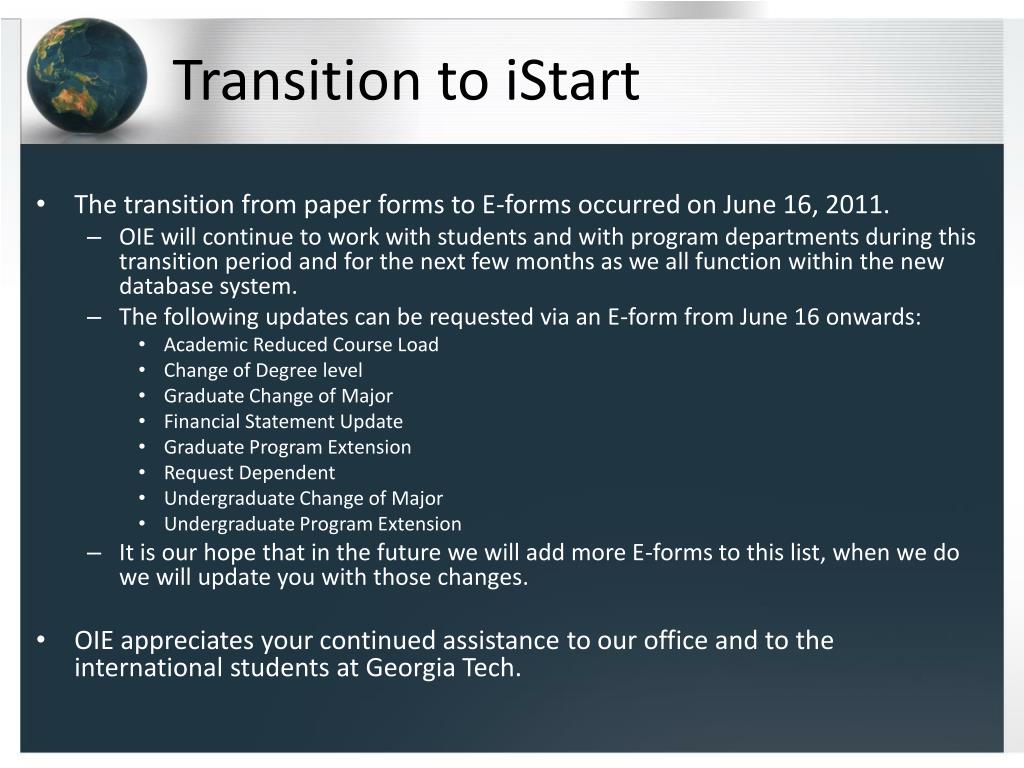 Transition to iStart

• The transition from paper forms to E-forms occurred on June 16, 2011.
– OIE will continue to work with students and with program departments during this transition period and for the next few months as we all function within the new database system.
– The following updates can be requested via an E-form from June 16 onwards:
• Academic Reduced Course Load
• Change of Degree level
• Graduate Change of Major
• Financial Statement Update
• Graduate Program Extension
• Request Dependent
• Undergraduate Change of Major
• Undergraduate Program Extension
– It is our hope that in the future we will add more E-forms to this list, when we do we will update you with those changes.

• OIE appreciates your continued assistance to our office and to the international students at Georgia Tech.